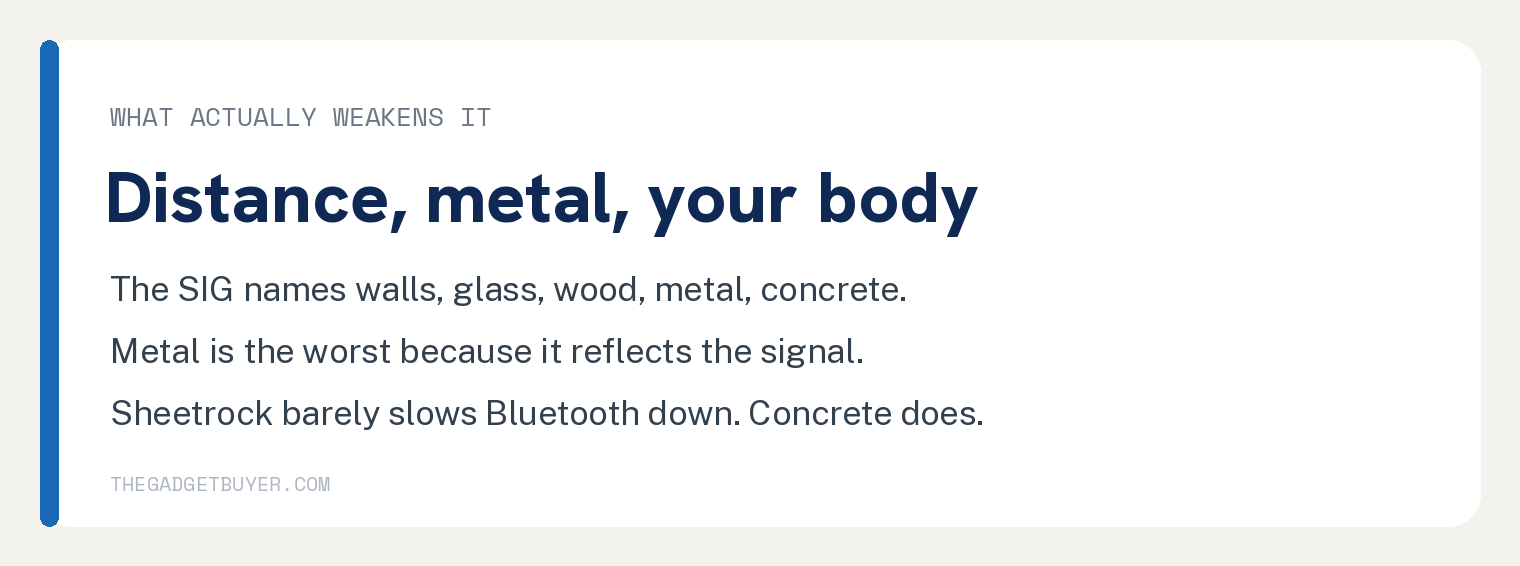 WHAT ACTUALLY WEAKENS IT

Distance, metal, your body

The SIG names walls, glass, wood, metal, concrete.

Metal is the worst because it reflects the signal.

Sheetrock barely slows Bluetooth down. Concrete does.

THEGADGETBUYER.COM